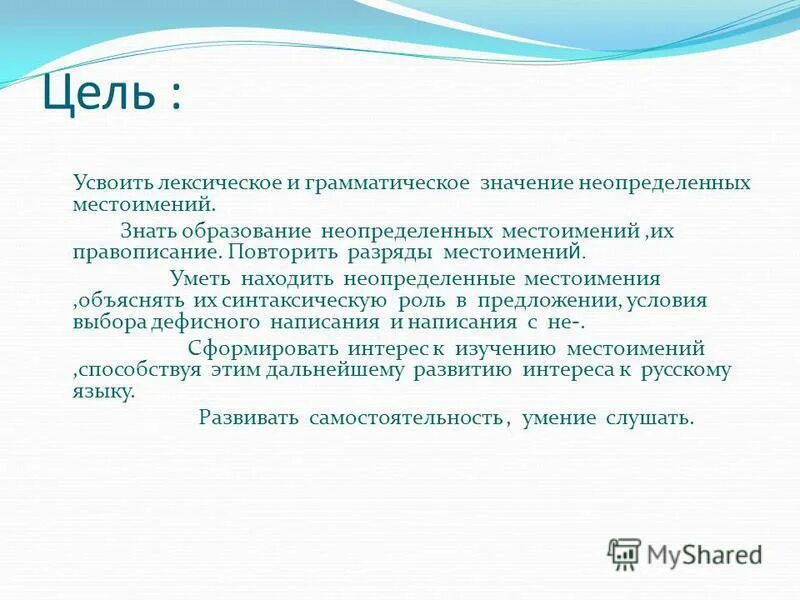 Цель :

Усвоить лексическое и грамматическое значение неопределенных местоимений.

Знать образование неопределенных местоимений ,их правописание. Повторить разряды местоимений.

Уметь находить неопределенные местоимения ,объяснять их синтаксическую роль в предложении, условия выбора дефисного написания и написания с не-.

Сформировать интерес к изучению местоимений ,способствуя этим дальнейшему развитию интереса к русскому языку.

Развивать самостоятельность , умение слушать.

MyShared